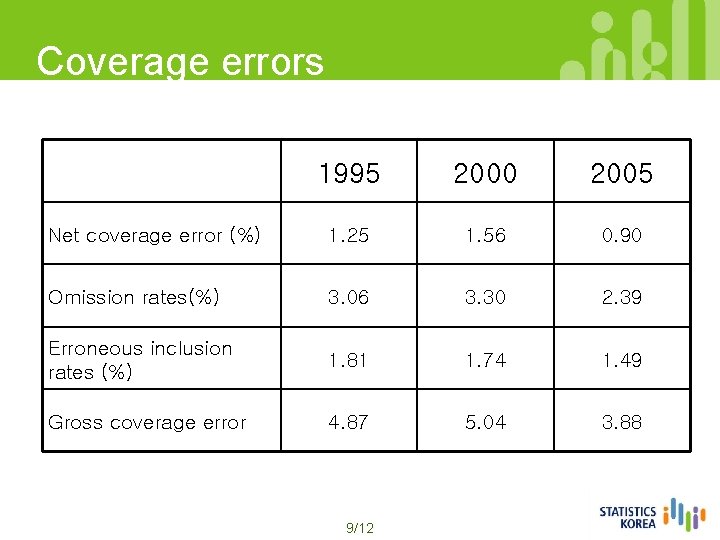 Coverage errors

| | 1995 | 2000 | 2005 |
|---|---|---|---|
| Net coverage error (%) | 1.25 | 1.56 | 0.90 |
| Omission rates(%) | 3.06 | 3.30 | 2.39 |
| Erroneous inclusion rates (%) | 1.81 | 1.74 | 1.49 |
| Gross coverage error | 4.87 | 5.04 | 3.88 |

9/12

STATISTICS KOREA